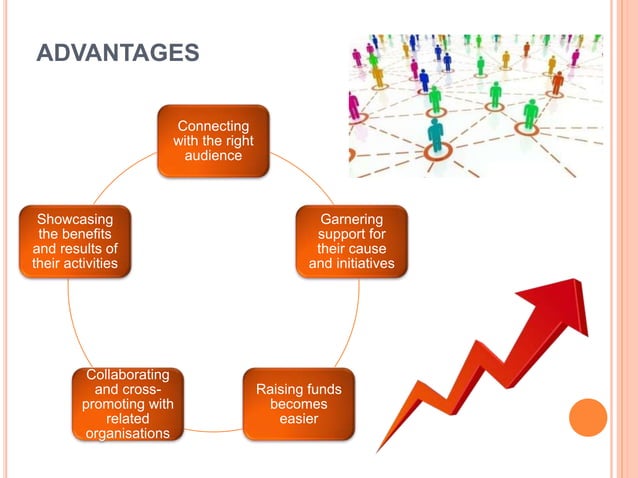 ADVANTAGES

Connecting with the right audience

Garnering support for their cause and initiatives

Raising funds becomes easier

Collaborating and cross-promoting with related organisations

Showcasing the benefits and results of their activities